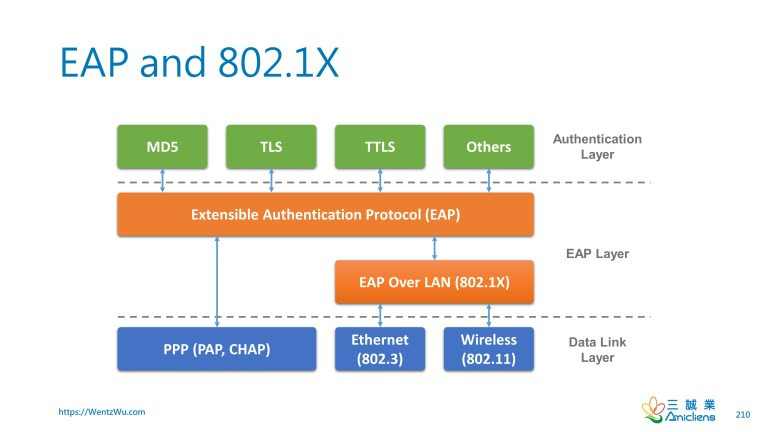 EAP and 802.1X

MD5

TLS

TTLS

Others

Authentication Layer

Extensible Authentication Protocol (EAP)

EAP Layer

EAP Over LAN (802.1X)

PPP (PAP, CHAP)

Ethernet (802.3)

Wireless (802.11)

Data Link Layer

https://WentzWu.com

三誠業 Amicliens

210